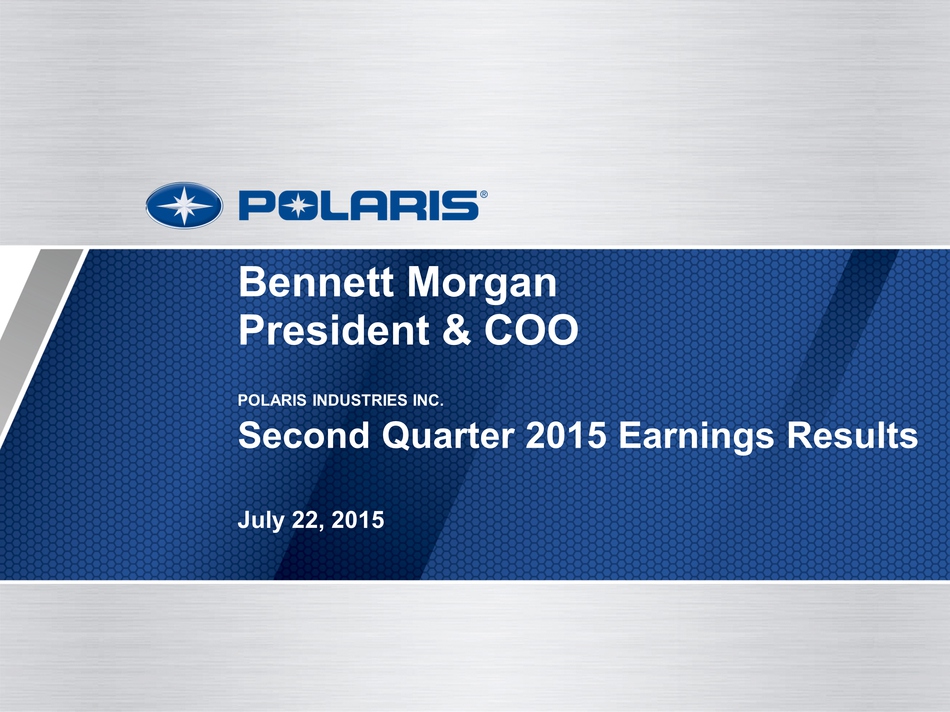 POLARIS®

Bennett Morgan
President & COO

POLARIS INDUSTRIES INC.

Second Quarter 2015 Earnings Results

July 22, 2015